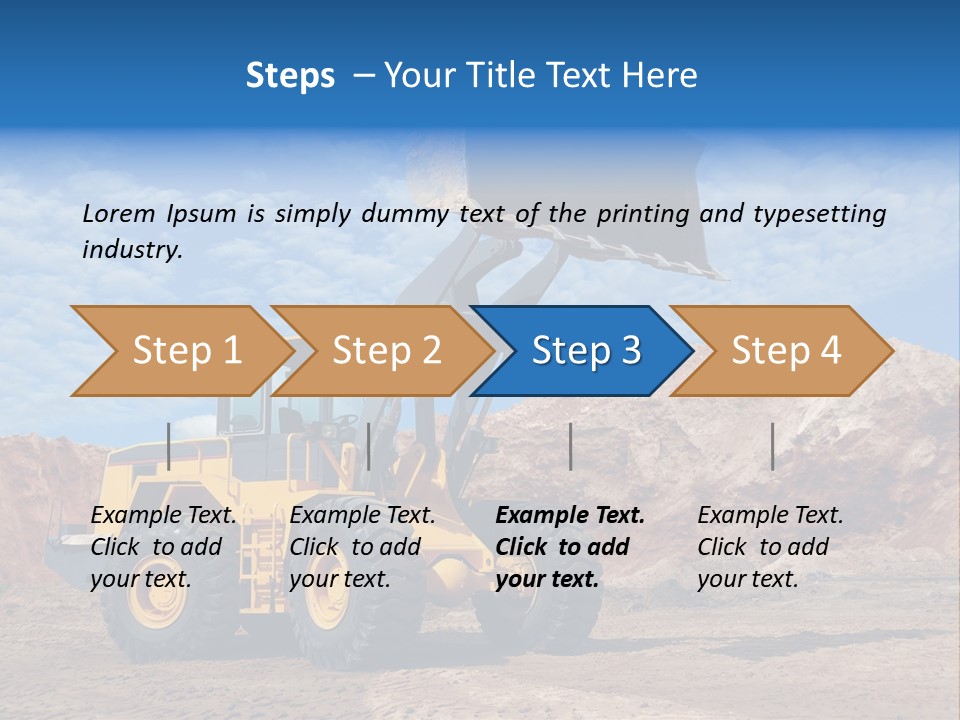 Steps – Your Title Text Here

Lorem Ipsum is simply dummy text of the printing and typesetting industry.

Step 1

Step 2

Step 3

Step 4

Example Text. Click to add your text.

Example Text. Click to add your text.

Example Text. Click to add your text.

Example Text. Click to add your text.